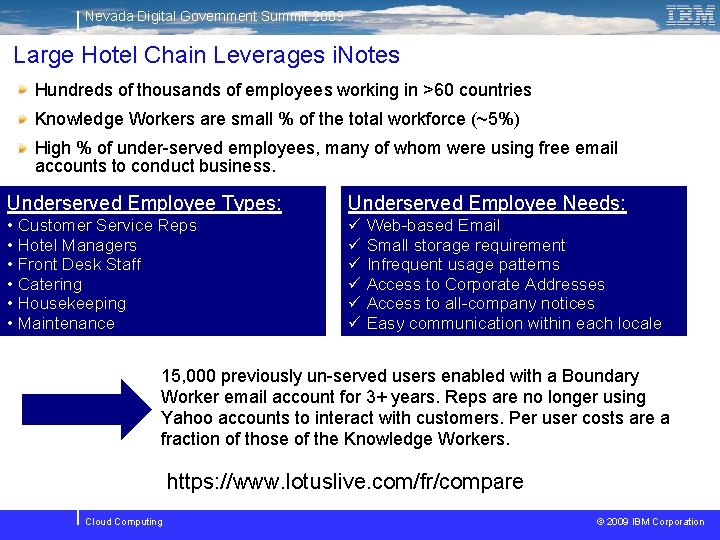 Nevada Digital Government Summit 2009

IBM

Large Hotel Chain Leverages iNotes

Hundreds of thousands of employees working in >60 countries

Knowledge Workers are small % of the total workforce (~5%)

High % of under-served employees, many of whom were using free email accounts to conduct business.

Underserved Employee Types:
• Customer Service Reps
• Hotel Managers
• Front Desk Staff
• Catering
• Housekeeping
• Maintenance

Underserved Employee Needs:
✓ Web-based Email
✓ Small storage requirement
✓ Infrequent usage patterns
✓ Access to Corporate Addresses
✓ Access to all-company notices
✓ Easy communication within each locale

15,000 previously un-served users enabled with a Boundary Worker email account for 3+ years. Reps are no longer using Yahoo accounts to interact with customers. Per user costs are a fraction of those of the Knowledge Workers.

https://www.lotuslive.com/fr/compare

Cloud Computing

© 2009 IBM Corporation